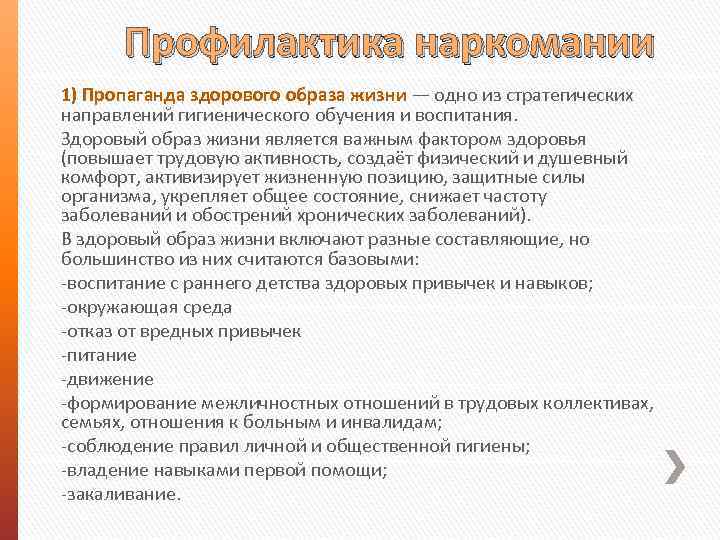 Профилактика наркомании

1) Пропаганда здорового образа жизни — одно из стратегических направлений гигиенического обучения и воспитания.

Здоровый образ жизни является важным фактором здоровья (повышает трудовую активность, создаёт физический и душевный комфорт, активизирует жизненную позицию, защитные силы организма, укрепляет общее состояние, снижает частоту заболеваний и обострений хронических заболеваний).

В здоровый образ жизни включают разные составляющие, но большинство из них считаются базовыми:

-воспитание с раннего детства здоровых привычек и навыков;

-окружающая среда

-отказ от вредных привычек

-питание

-движение

-формирование межличностных отношений в трудовых коллективах, семьях, отношения к больным и инвалидам;

-соблюдение правил личной и общественной гигиены;

-владение навыками первой помощи;

-закаливание.